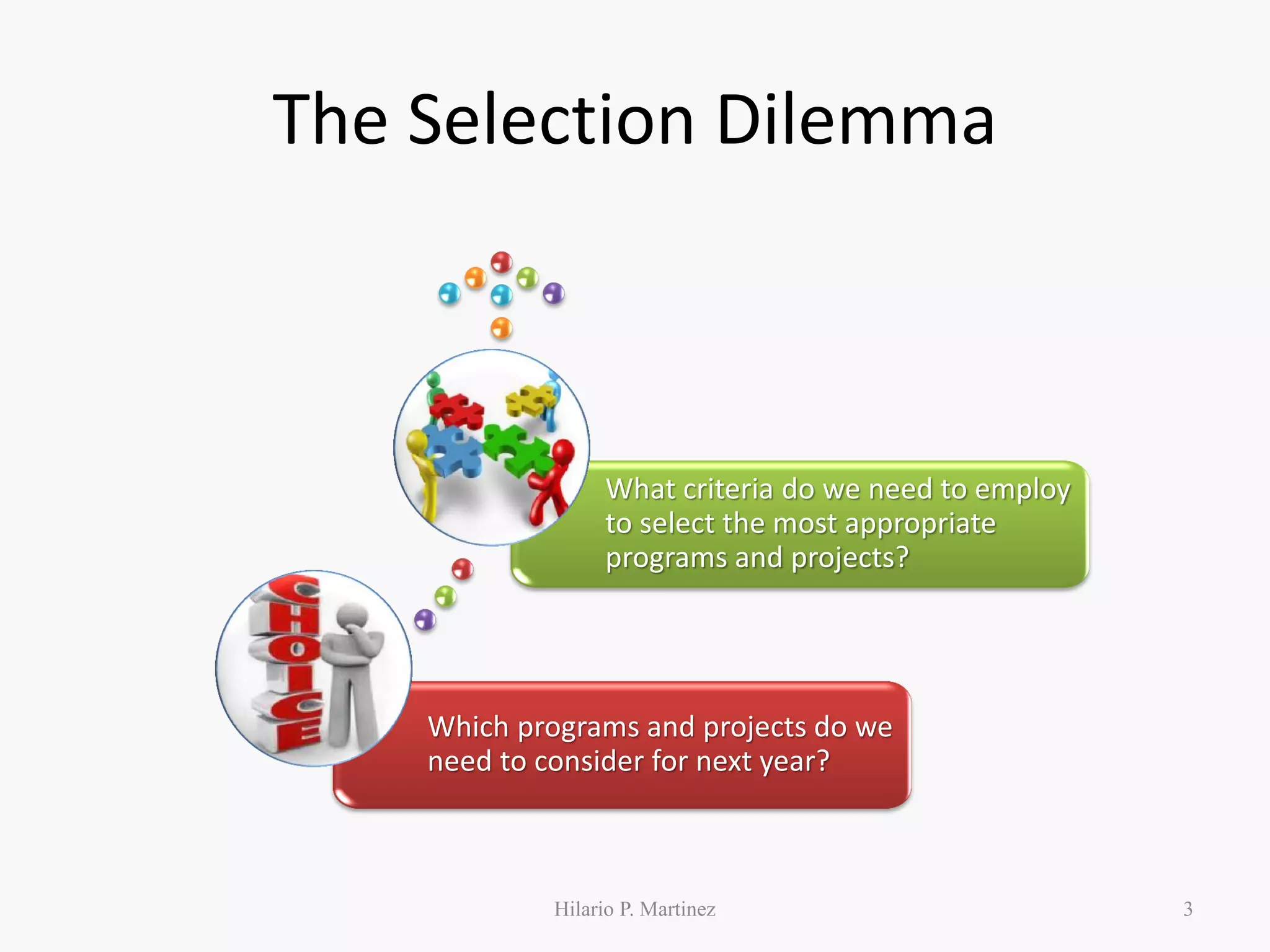 The Selection Dilemma

What criteria do we need to employ to select the most appropriate programs and projects?

CHOICE

Which programs and projects do we need to consider for next year?

Hilario P. Martinez

3